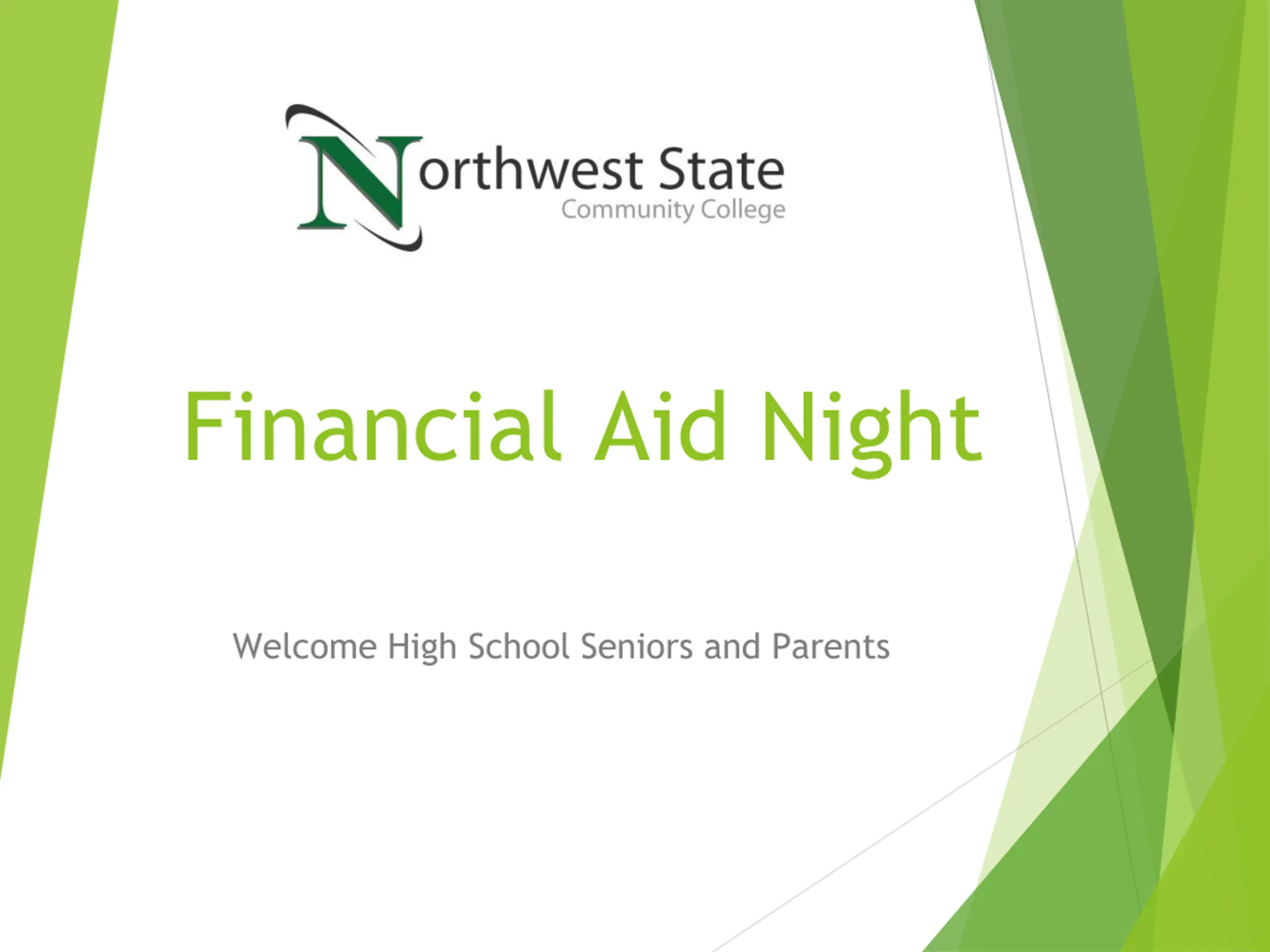 Northwest State
Community College

Financial Aid Night

Welcome High School Seniors and Parents